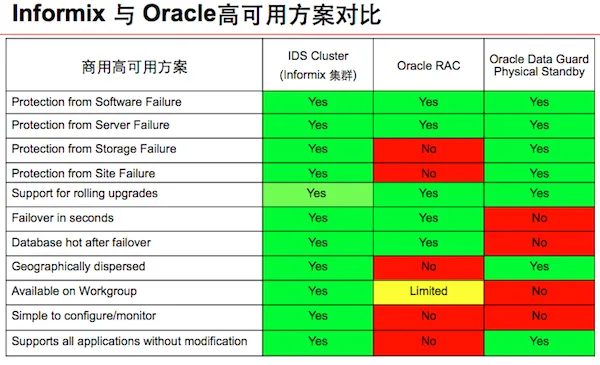 Informix 与 Oracle高可用方案对比

| 商用高可用方案 | IDS Cluster (Informix 集群) | Oracle RAC | Oracle Data Guard Physical Standby |
|---|---|---|---|
| Protection from Software Failure | Yes | Yes | Yes |
| Protection from Server Failure | Yes | Yes | Yes |
| Protection from Storage Failure | Yes | No | Yes |
| Protection from Site Failure | Yes | No | Yes |
| Support for rolling upgrades | Yes | Yes | Yes |
| Failover in seconds | Yes | Yes | No |
| Database hot after failover | Yes | Yes | No |
| Geographically dispersed | Yes | No | Yes |
| Available on Workgroup | Yes | Limited | No |
| Simple to configure/monitor | Yes | No | No |
| Supports all applications without modification | Yes | No | Yes |